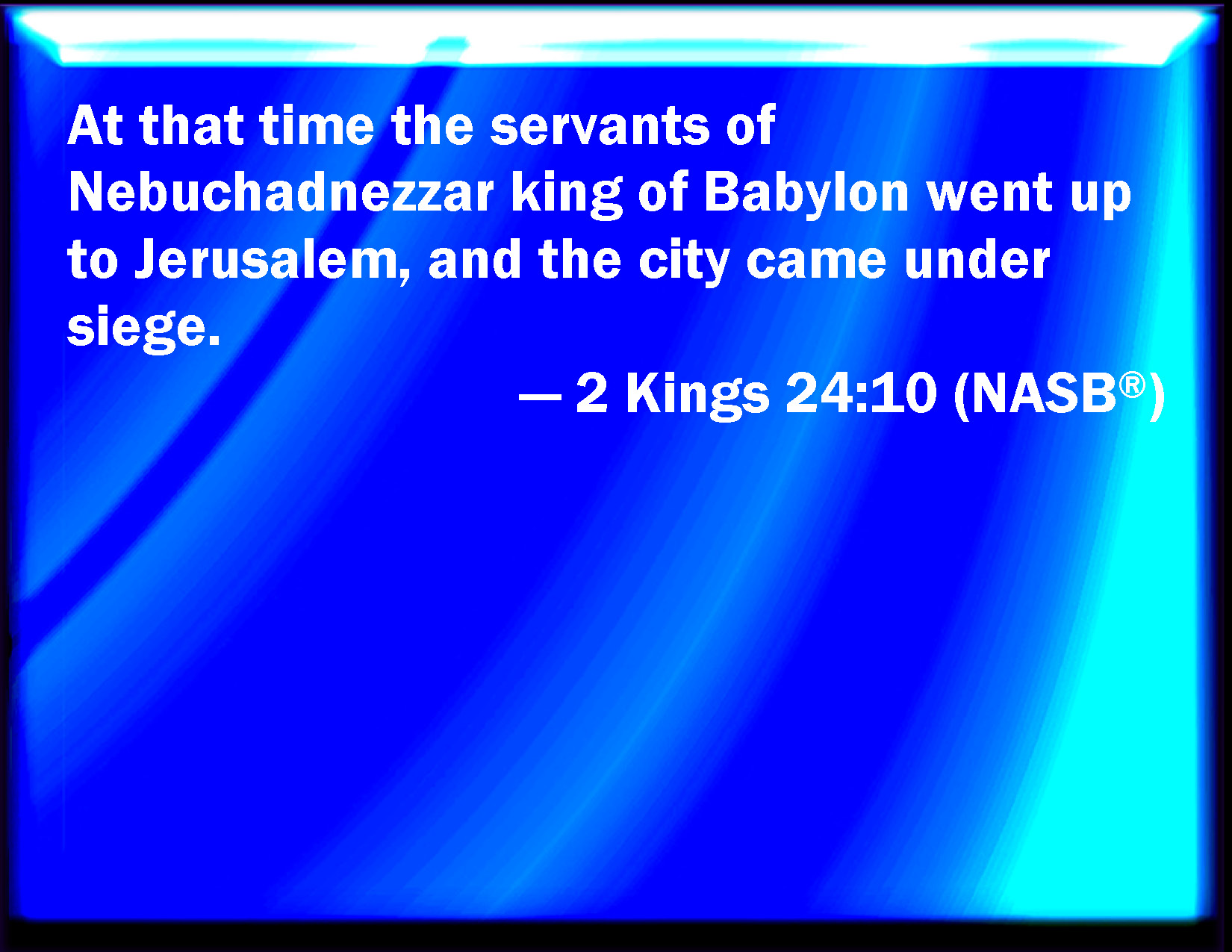 At that time the servants of Nebuchadnezzar king of Babylon went up to Jerusalem, and the city came under siege.

— 2 Kings 24:10 (NASB®)